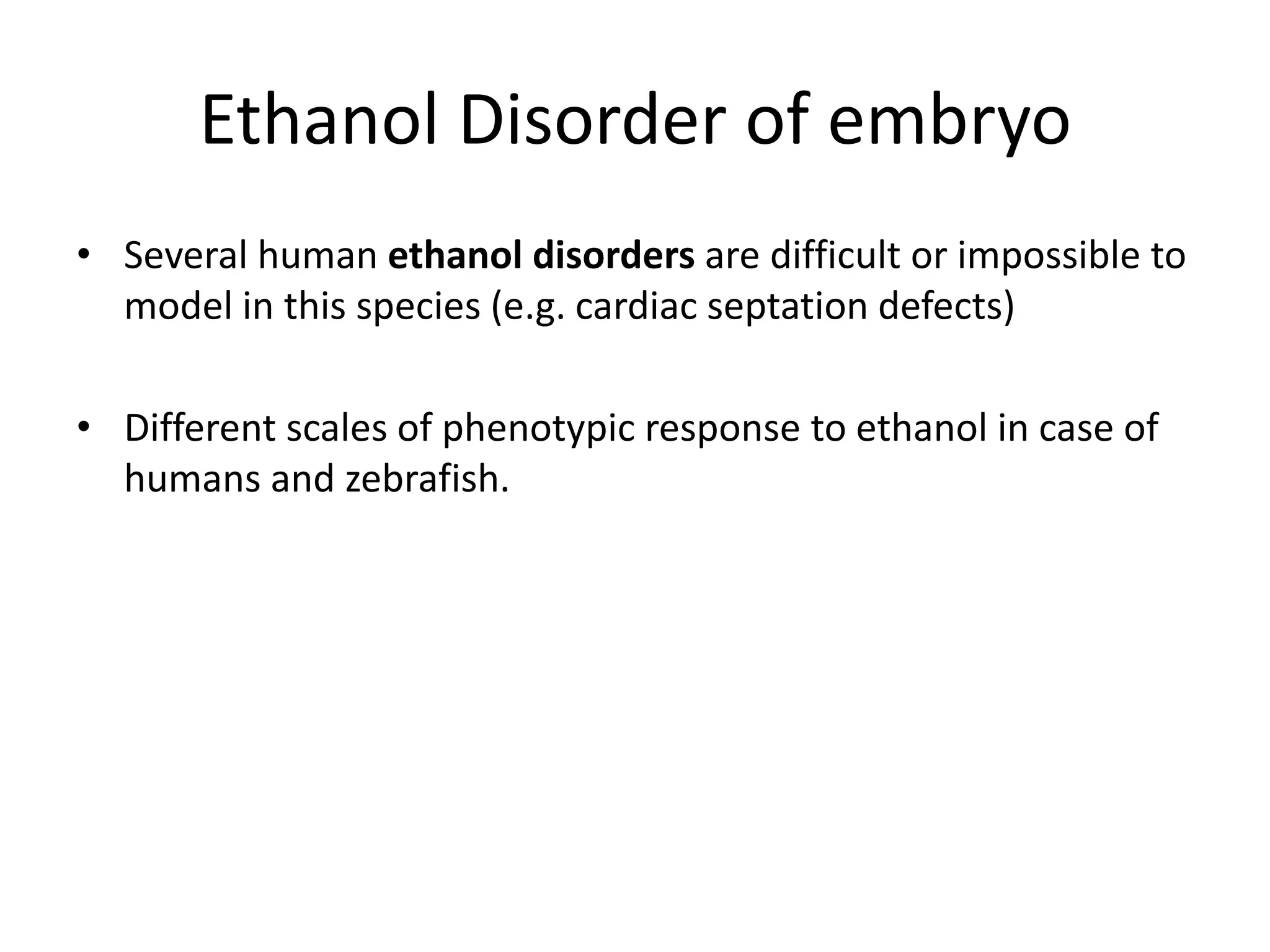 Ethanol Disorder of embryo

• Several human ethanol disorders are difficult or impossible to model in this species (e.g. cardiac septation defects)

• Different scales of phenotypic response to ethanol in case of humans and zebrafish.